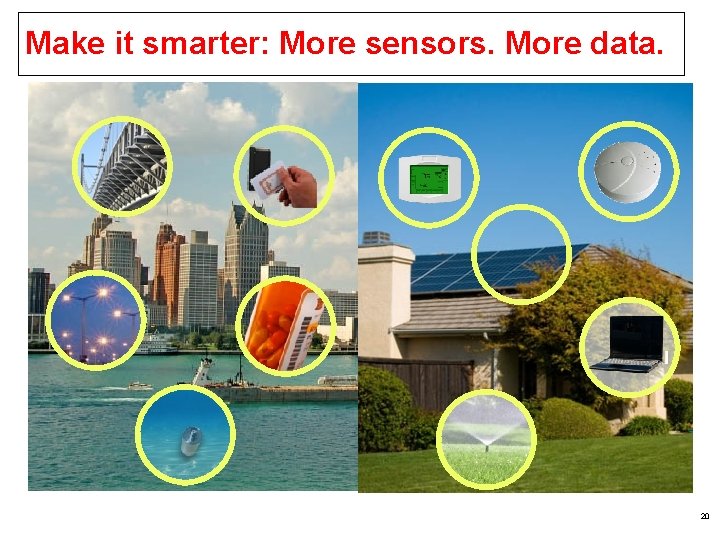 Make it smarter: More sensors. More data.

20